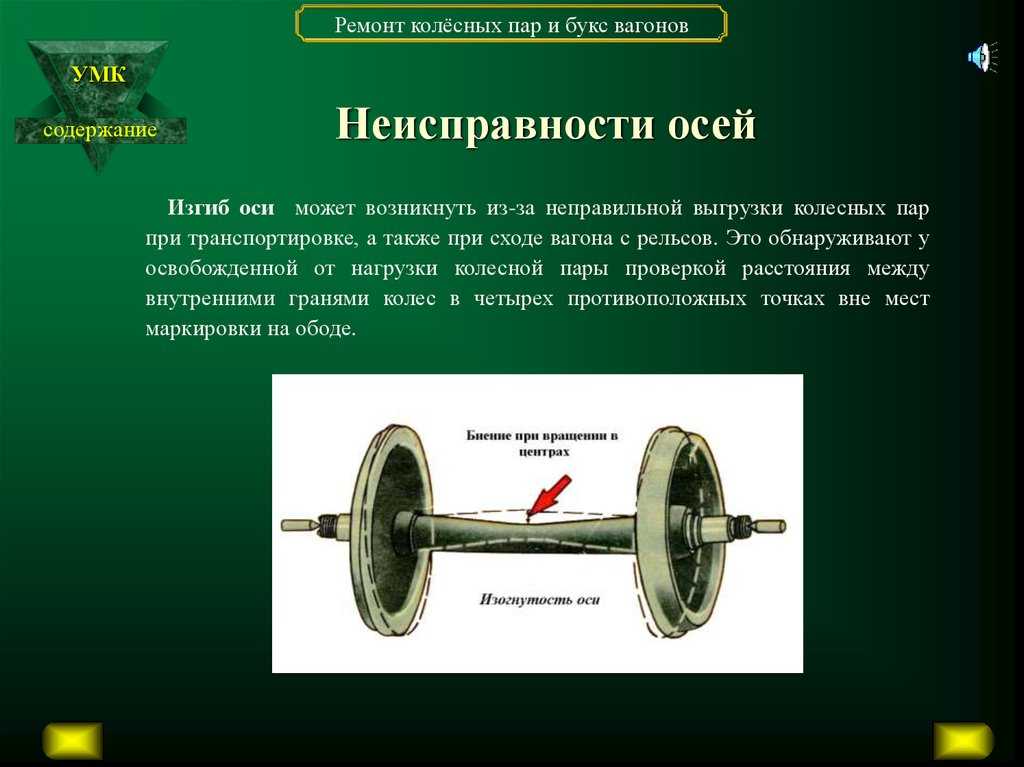 Ремонт колёсных пар и букс вагонов

УМК

содержание

Неисправности осей

Изгиб оси может возникнуть из-за неправильной выгрузки колесных пар при транспортировке, а также при сходе вагона с рельсов. Это обнаруживают у освобожденной от нагрузки колесной пары проверкой расстояния между внутренними гранями колес в четырех противоположных точках вне мест маркировки на ободе.

Биение при вращении в центрах

Изогнутость оси